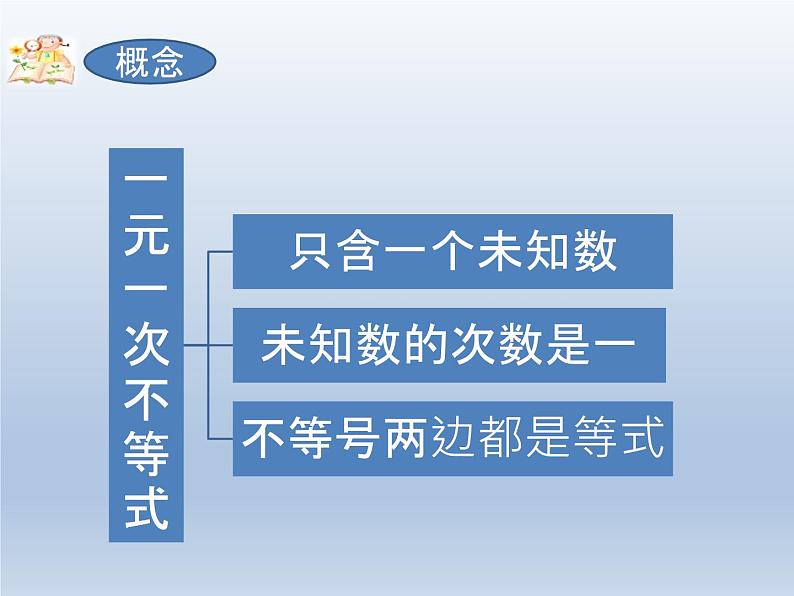 概念

一元一次不等式

只含一个未知数

未知数的次数是一

不等号两边都是等式